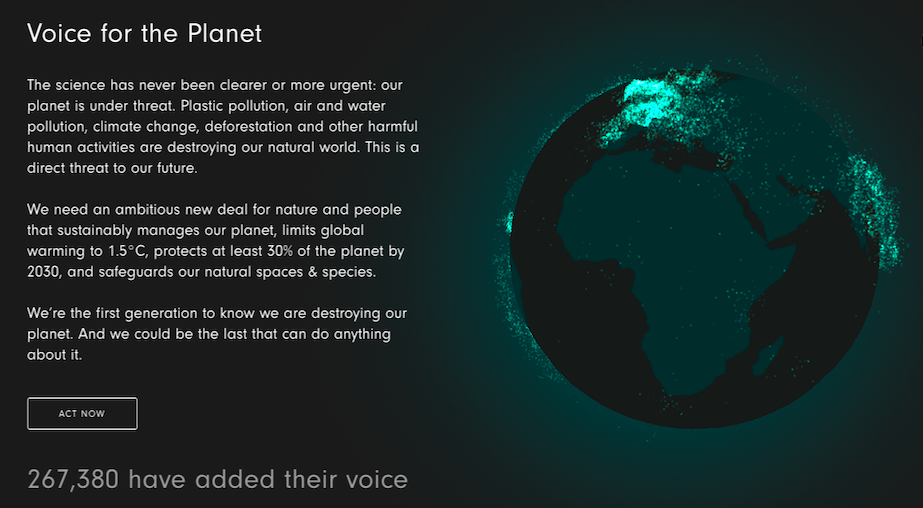 Voice for the Planet

The science has never been clearer or more urgent: our planet is under threat. Plastic pollution, air and water pollution, climate change, deforestation and other harmful human activities are destroying our natural world. This is a direct threat to our future.

We need an ambitious new deal for nature and people that sustainably manages our planet, limits global warming to 1.5°C, protects at least 30% of the planet by 2030, and safeguards our natural spaces & species.

We're the first generation to know we are destroying our planet. And we could be the last that can do anything about it.

ACT NOW

267,380 have added their voice